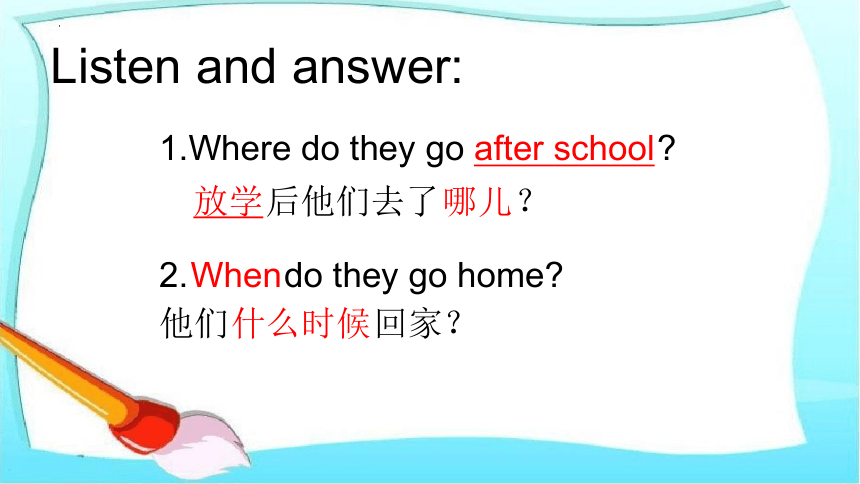 Listen and answer:

1.Where do they go after school?

放学后他们去了哪儿？

2.Whendo they go home?

他们什么时候回家？